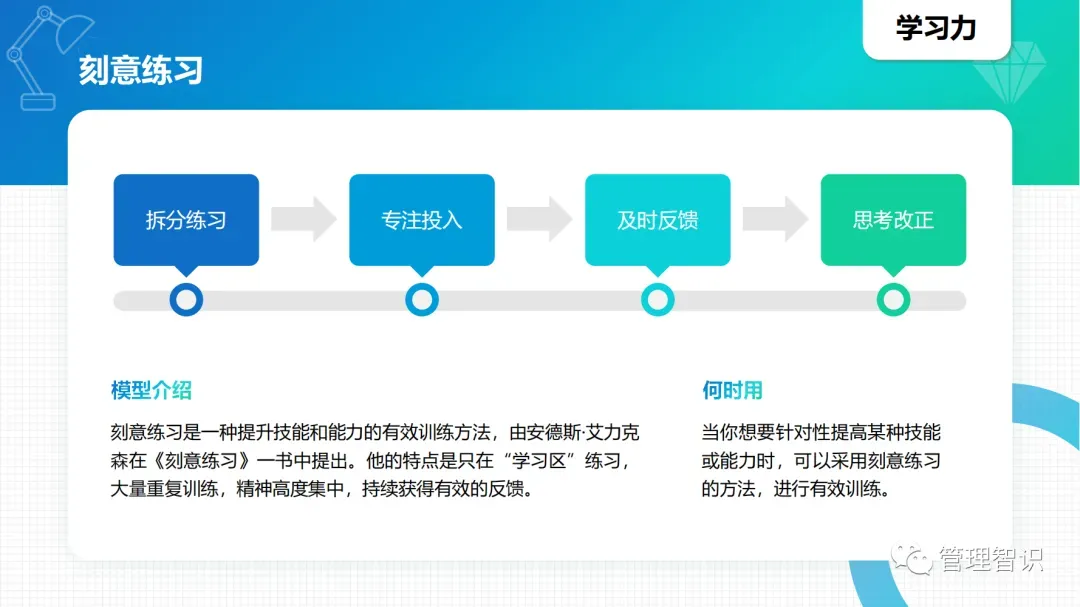 学习力

刻意练习

拆分练习

专注投入

及时反馈

思考改正

模型介绍

刻意练习是一种提升技能和能力的有效训练方法，由安德斯·艾力克森在《刻意练习》一书中提出。他的特点是只在“学习区”练习，大量重复训练，精神高度集中，持续获得有效的反馈。

何时用

当你想要针对性提高某种技能或能力时，可以采用刻意练习的方法，进行有效训练。

管理智识